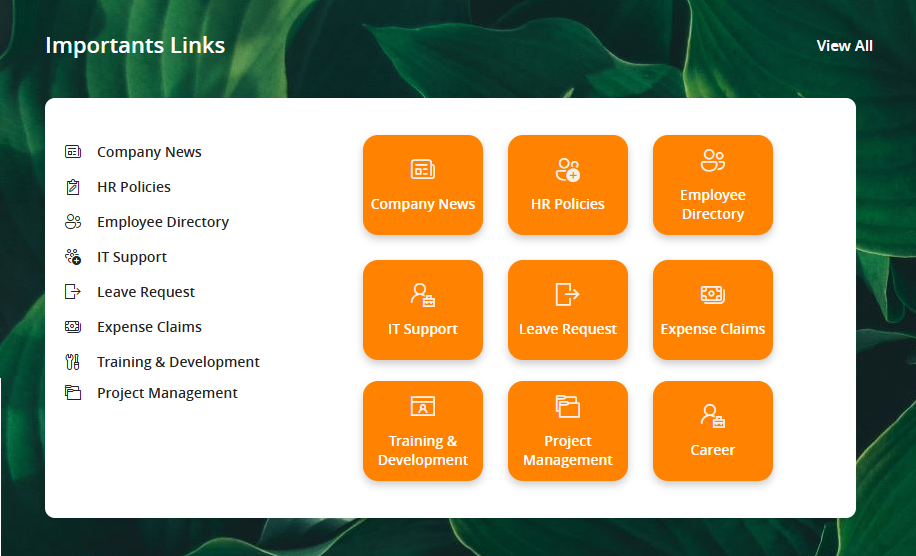 Importants Links

View All

Company News
HR Policies
Employee Directory
IT Support
Leave Request
Expense Claims
Training & Development
Project Management

Company News

HR Policies

Employee Directory

IT Support

Leave Request

Expense Claims

Training & Development

Project Management

Career